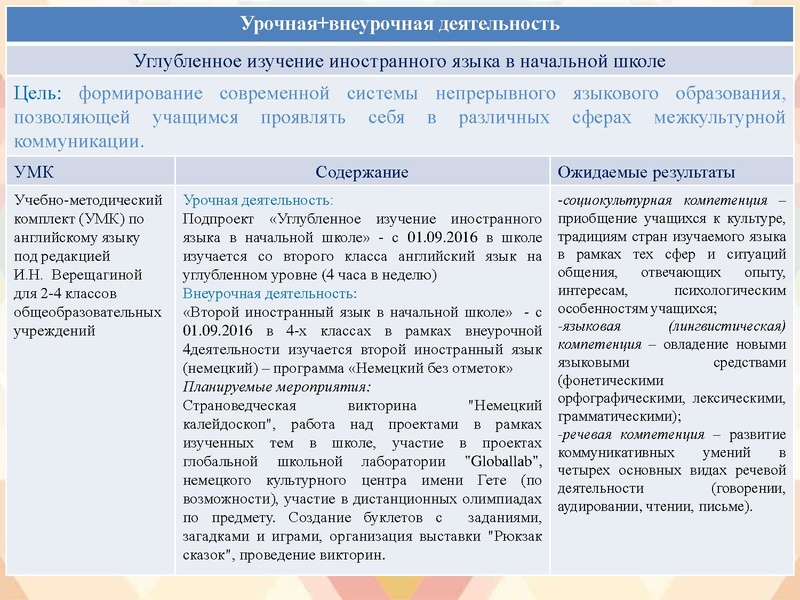 Урочная+внеурочная деятельность

Углубленное изучение иностранного языка в начальной школе

Цель: формирование современной системы непрерывного языкового образования, позволяющей учащимся проявлять себя в различных сферах межкультурной коммуникации.

| УМК | Содержание | Ожидаемые результаты |
|---|---|---|
| Учебно-методический комплект (УМК) по английскому языку под редакцией И.Н. Верещагиной для 2-4 классов общеобразовательных учреждений | Урочная деятельность: Подпроект «Углубленное изучение иностранного языка в начальной школе» - с 01.09.2016 в школе изучается со второго класса английский язык на углубленном уровне (4 часа в неделю) Внеурочная деятельность: «Второй иностранный язык в начальной школе» - с 01.09.2016 в 4-х классах в рамках внеурочной 4деятельности изучается второй иностранный язык (немецкий) – программа «Немецкий без отметок» Планируемые мероприятия: Страноведческая викторина "Немецкий калейдоскоп", работа над проектами в рамках изученных тем в школе, участие в проектах глобальной школьной лаборатории "Globallab", немецкого культурного центра имени Гете (по возможности), участие в дистанционных олимпиадах по предмету. Создание буклетов с заданиями, загадками и играми, организация выставки "Рюкзак сказок", проведение викторин. | -социокультурная компетенция – приобщение учащихся к культуре, традициям стран изучаемого языка в рамках тех сфер и ситуаций общения, отвечающих опыту, интересам, психологическим особенностям учащихся; -языковая (лингвистическая) компетенция – овладение новыми языковыми средствами (фонетическими орфографическими, лексическими, грамматическими); -речевая компетенция – развитие коммуникативных умений в четырех основных видах речевой деятельности (говорении, аудировании, чтении, письме). |